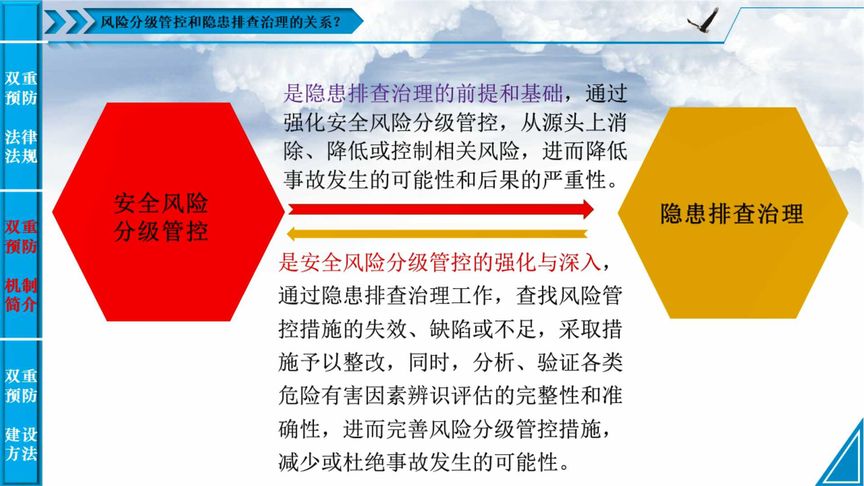 风险分级管控和隐患排查治理的关系？

双重预防
法律法规

双重预防
机制简介

双重预防
建设方法

安全风险分级管控

是隐患排查治理的前提和基础，通过强化安全风险分级管控，从源头上消除、降低或控制相关风险，进而降低事故发生的可能性和后果的严重性。

隐患排查治理

是安全风险分级管控的强化与深入，通过隐患排查治理工作，查找风险管控措施的失效、缺陷或不足，采取措施予以整改，同时，分析、验证各类危险有害因素辨识评估的完整性和准确性，进而完善风险分级管控措施，减少或杜绝事故发生的可能性。